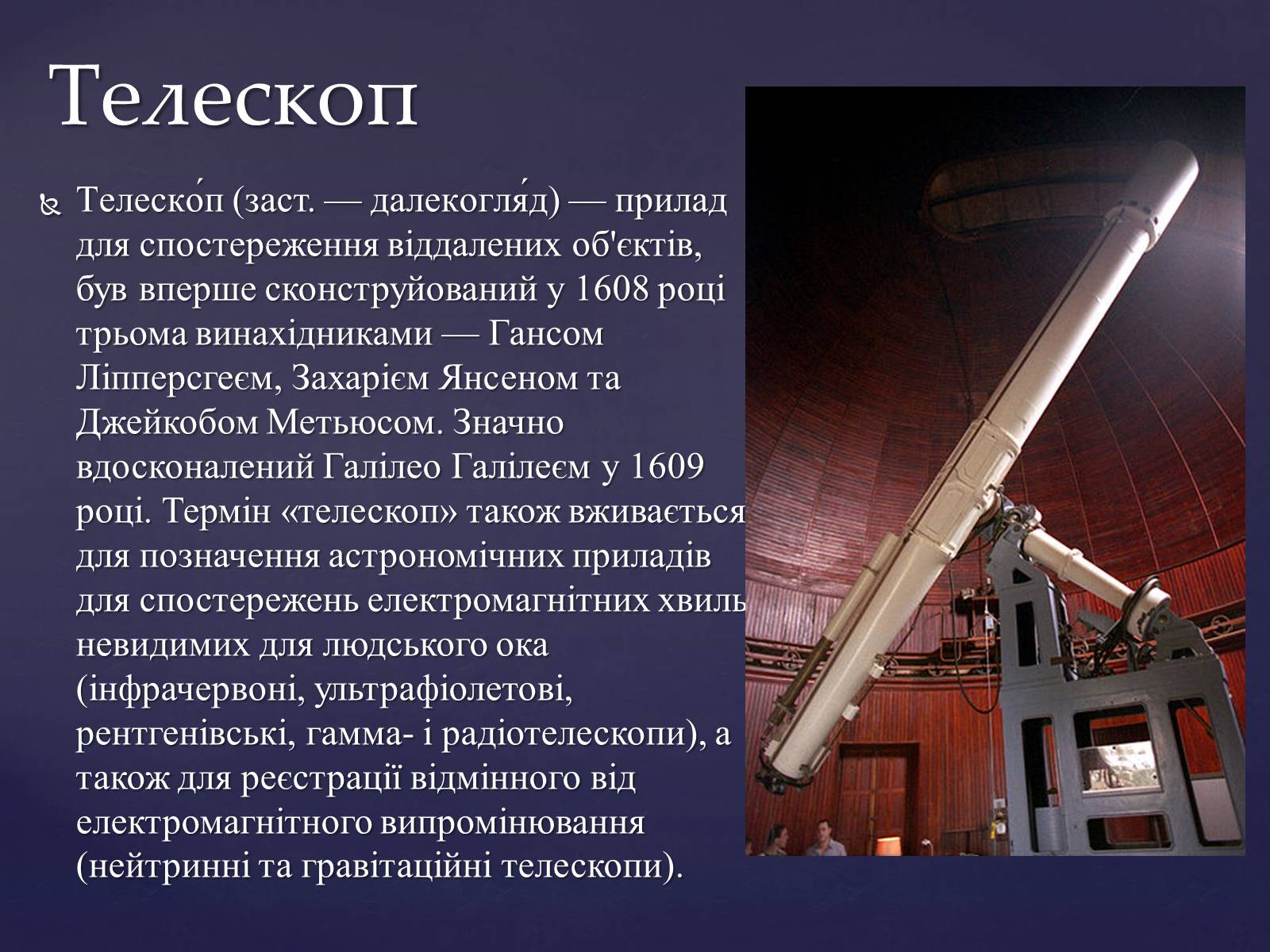 Телескоп

Телеско́п (заст. — далекогля́д) — прилад для спостереження віддалених об'єктів, був вперше сконструйований у 1608 році трьома винахідниками — Гансом Ліпперсгеєм, Захарієм Янсеном та Джейкобом Метьюсом. Значно вдосконалений Галілео Галілеєм у 1609 році. Термін «телескоп» також вживається для позначення астрономічних приладів для спостережень електромагнітних хвиль невидимих для людського ока (інфрачервоні, ультрафіолетові, рентгенівські, гамма- і радіотелескопи), а також для реєстрації відмінного від електромагнітного випромінювання (нейтринні та гравітаційні телескопи).